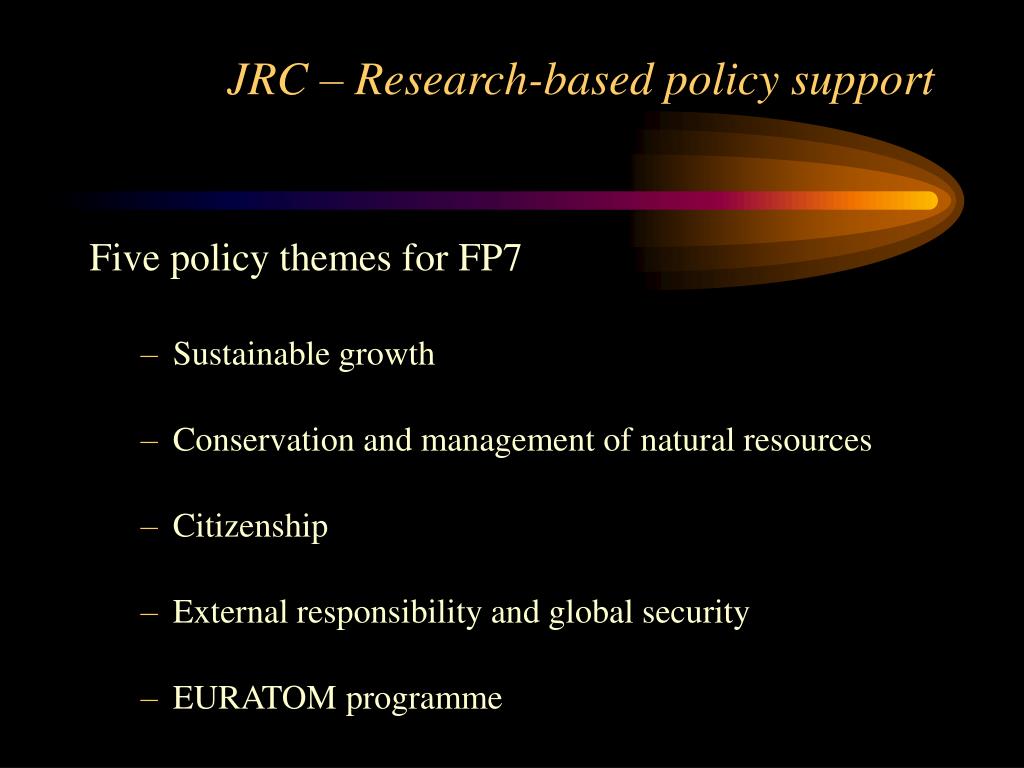 JRC – Research-based policy support

Five policy themes for FP7

– Sustainable growth

– Conservation and management of natural resources

– Citizenship

– External responsibility and global security

– EURATOM programme